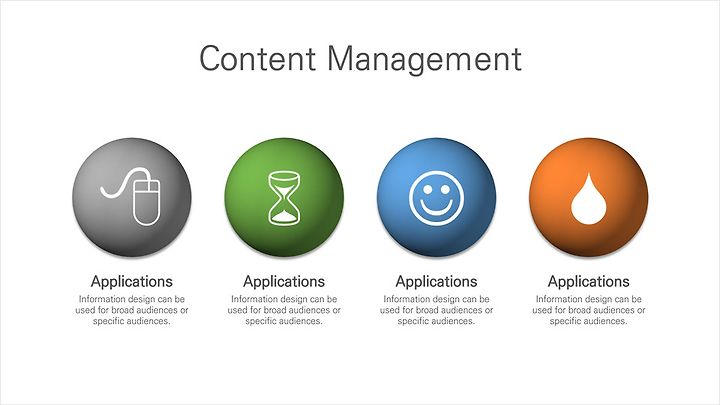 Content Management

Applications
Information design can be used for broad audiences or specific audiences.

Applications
Information design can be used for broad audiences or specific audiences.

Applications
Information design can be used for broad audiences or specific audiences.

Applications
Information design can be used for broad audiences or specific audiences.